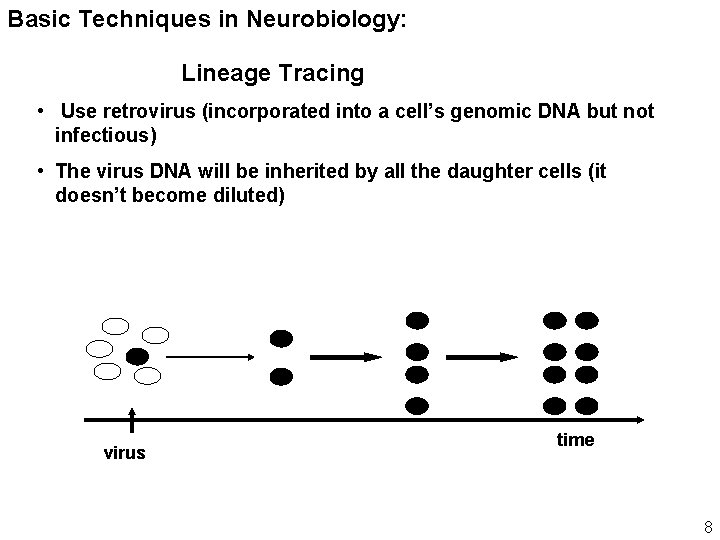 Basic Techniques in Neurobiology:

Lineage Tracing

• Use retrovirus (incorporated into a cell's genomic DNA but not infectious)

• The virus DNA will be inherited by all the daughter cells (it doesn't become diluted)

virus

time

8